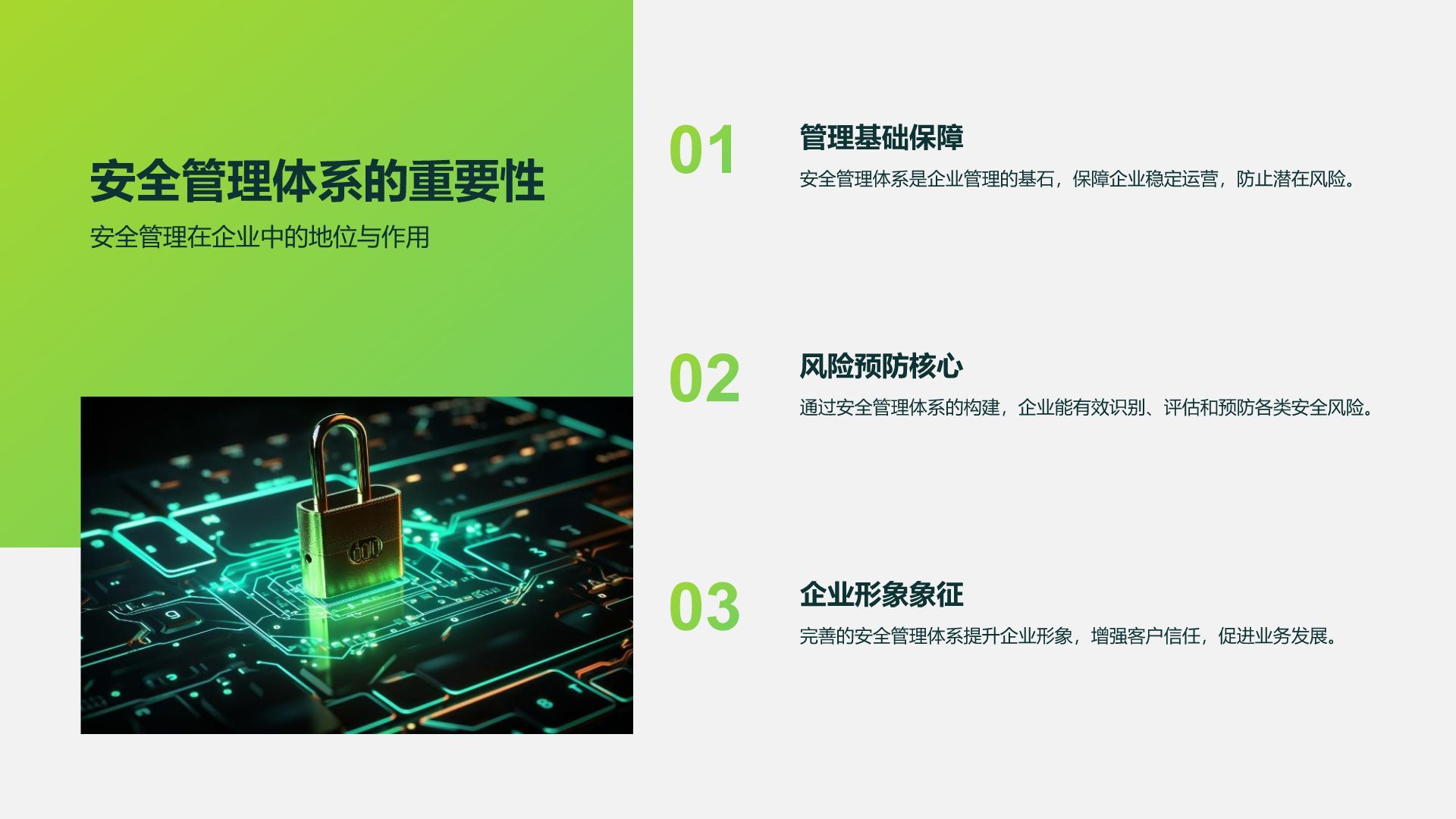 安全管理体系的重要性

安全管理在企业中的地位与作用

01

管理基础保障

安全管理体系是企业管理的基石，保障企业稳定运营，防止潜在风险。

02

风险预防核心

通过安全管理体系的构建，企业能有效识别、评估和预防各类安全风险。

03

企业形象象征

完善的安全管理体系提升企业形象，增强客户信任，促进业务发展。